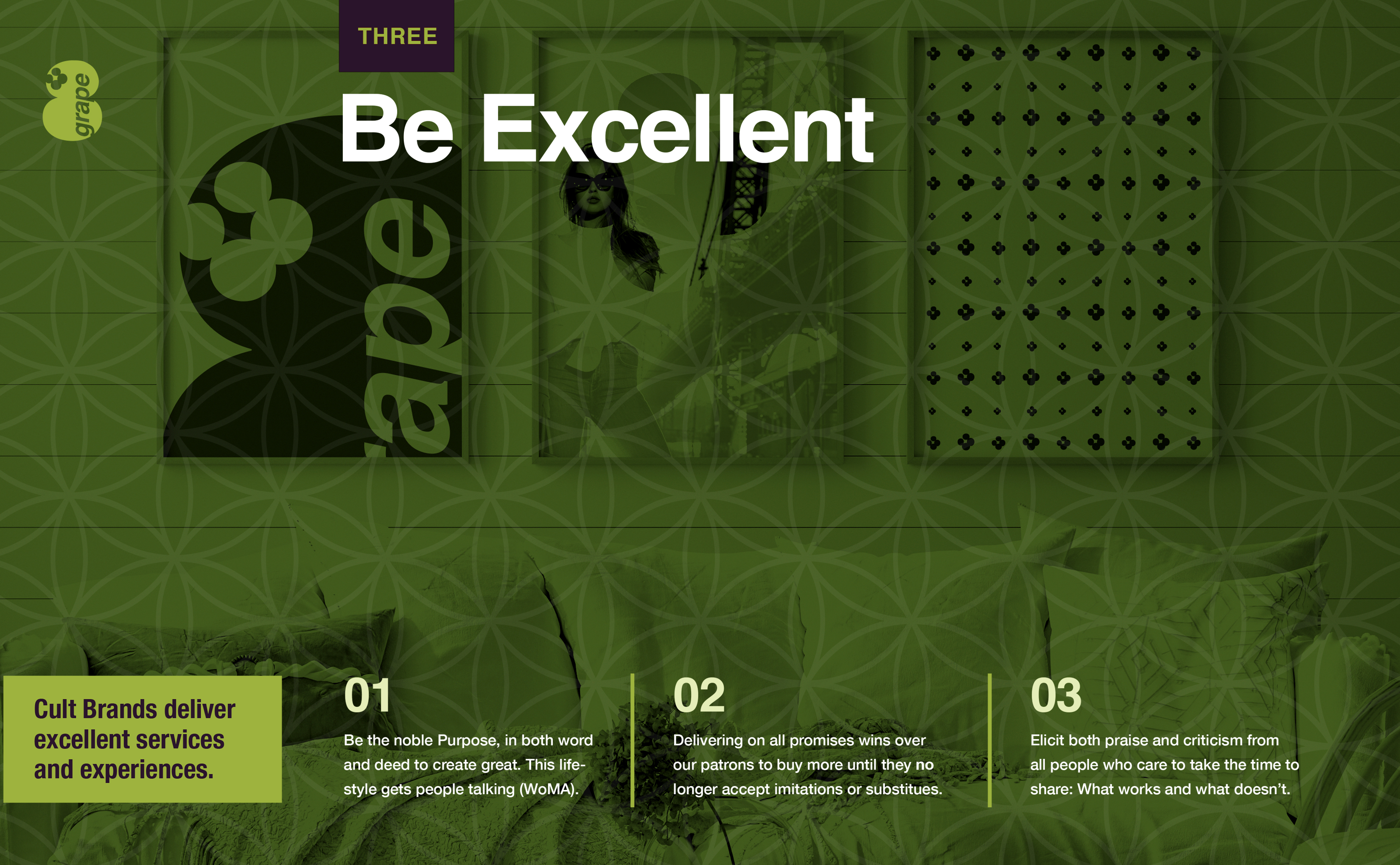 grape

THREE

Be Excellent

ape

Cult Brands deliver excellent services and experiences.

01

Be the noble Purpose, in both word and deed to create great. This lifestyle gets people talking (WoMA).

02

Delivering on all promises wins over our patrons to buy more until they no longer accept imitations or substitues.

03

Elicit both praise and criticism from all people who care to take the time to share: What works and what doesn't.